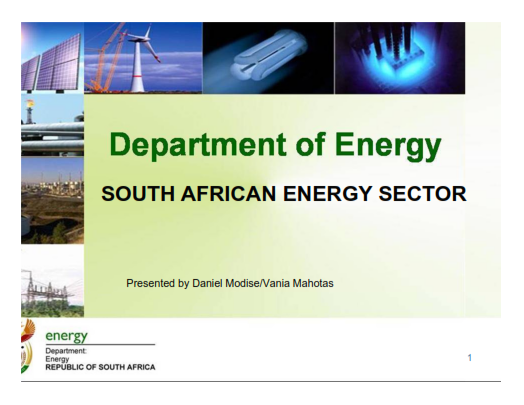 Department of Energy

SOUTH AFRICAN ENERGY SECTOR

Presented by Daniel Modise/Vania Mahotas

energy
Department:
Energy
REPUBLIC OF SOUTH AFRICA

1